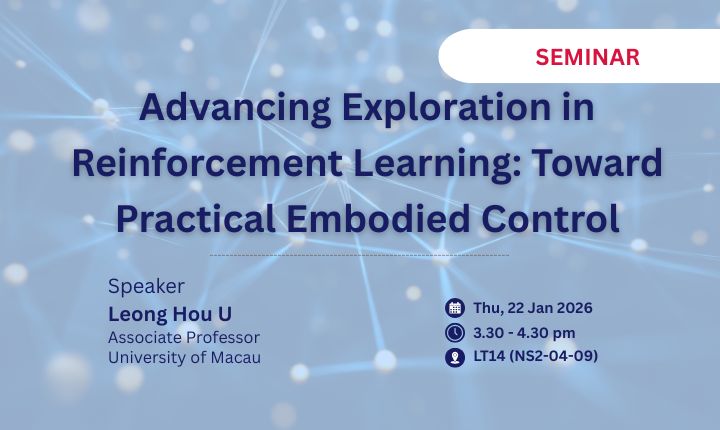 SEMINAR

Advancing Exploration in Reinforcement Learning: Toward Practical Embodied Control

Speaker
Leong Hou U
Associate Professor
University of Macau

Thu, 22 Jan 2026
3.30 - 4.30 pm
LT14 (NS2-04-09)